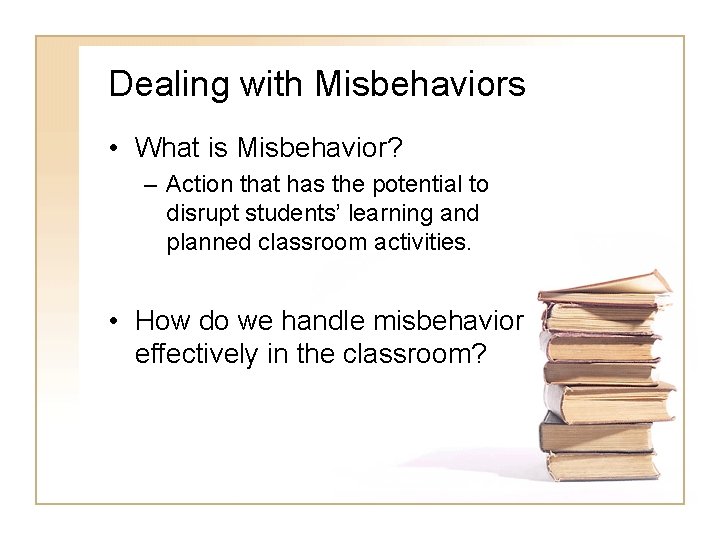 Dealing with Misbehaviors

• What is Misbehavior?
– Action that has the potential to disrupt students' learning and planned classroom activities.

• How do we handle misbehavior effectively in the classroom?